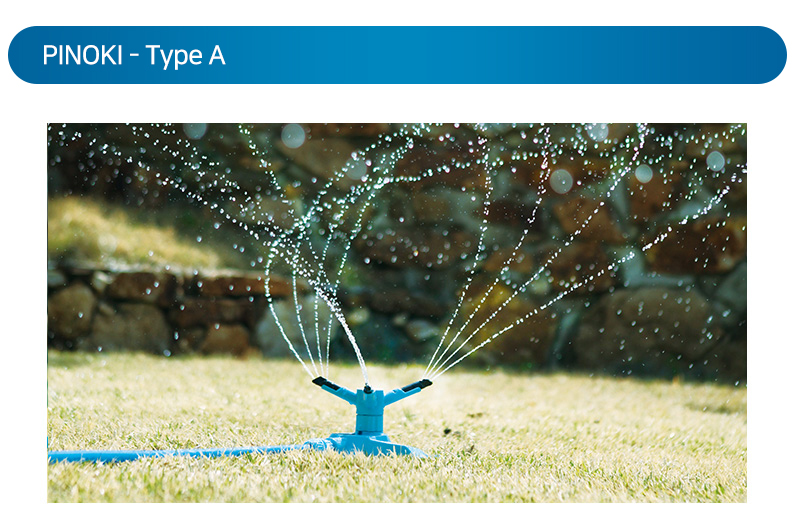 PINOKI - Type A